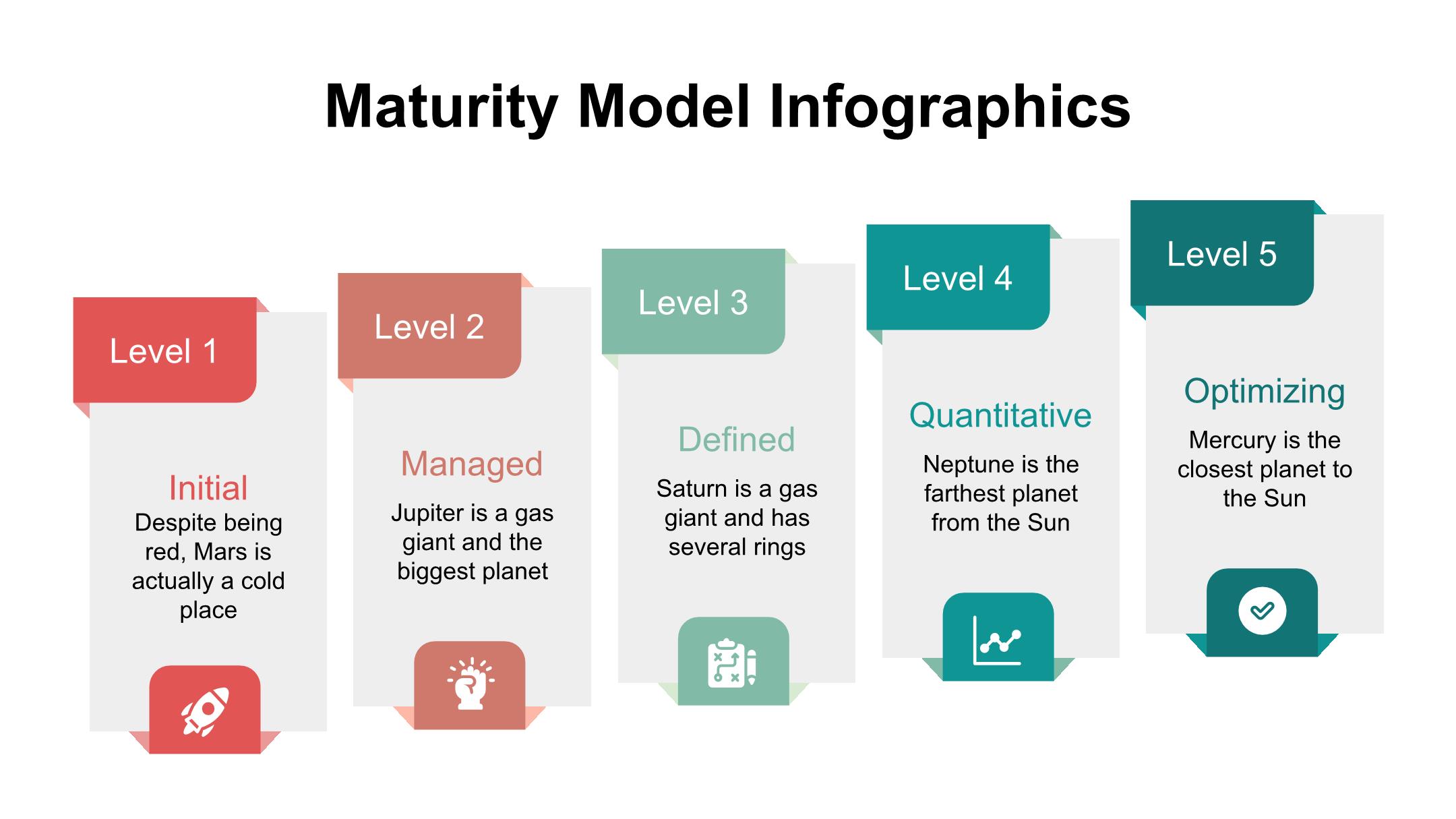 Maturity Model Infographics

Level 1

Initial

Despite being red, Mars is actually a cold place

Level 2

Managed

Jupiter is a gas giant and the biggest planet

Level 3

Defined

Saturn is a gas giant and has several rings

Level 4

Quantitative

Neptune is the farthest planet from the Sun

Level 5

Optimizing

Mercury is the closest planet to the Sun